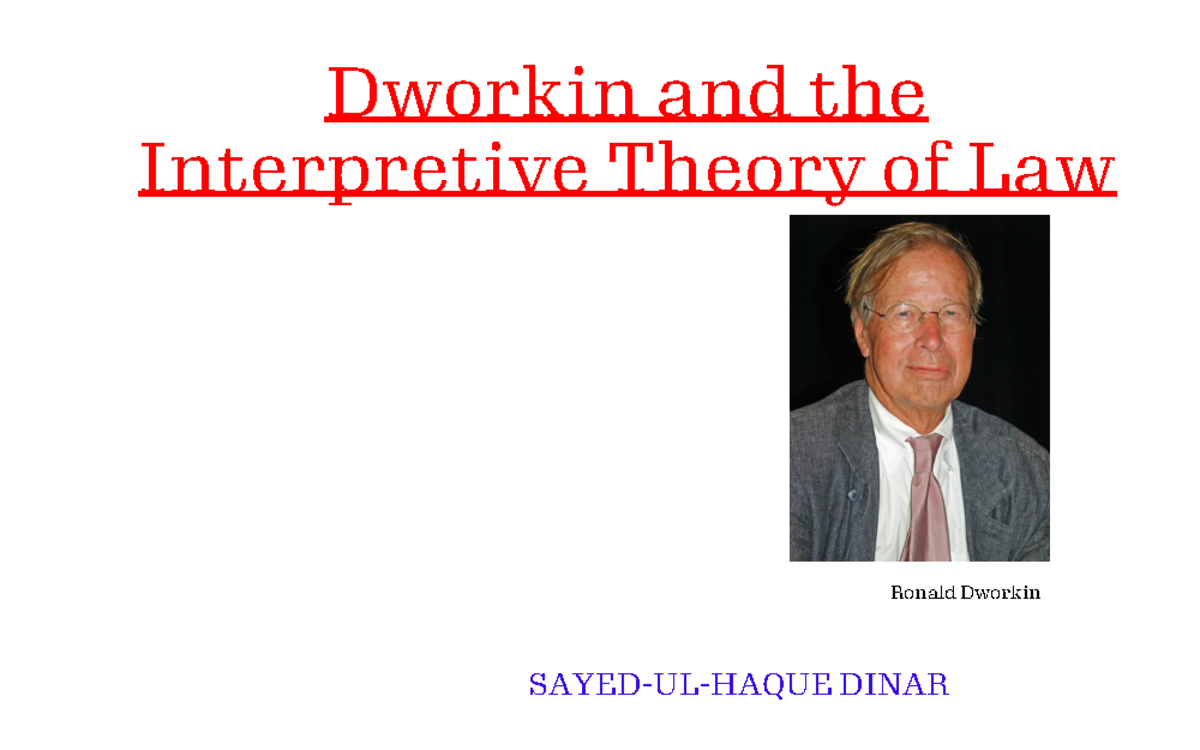 Dworkin and the Interpretive Theory of Law

Ronald Dworkin

SAYED-UL-HAQUE DINAR